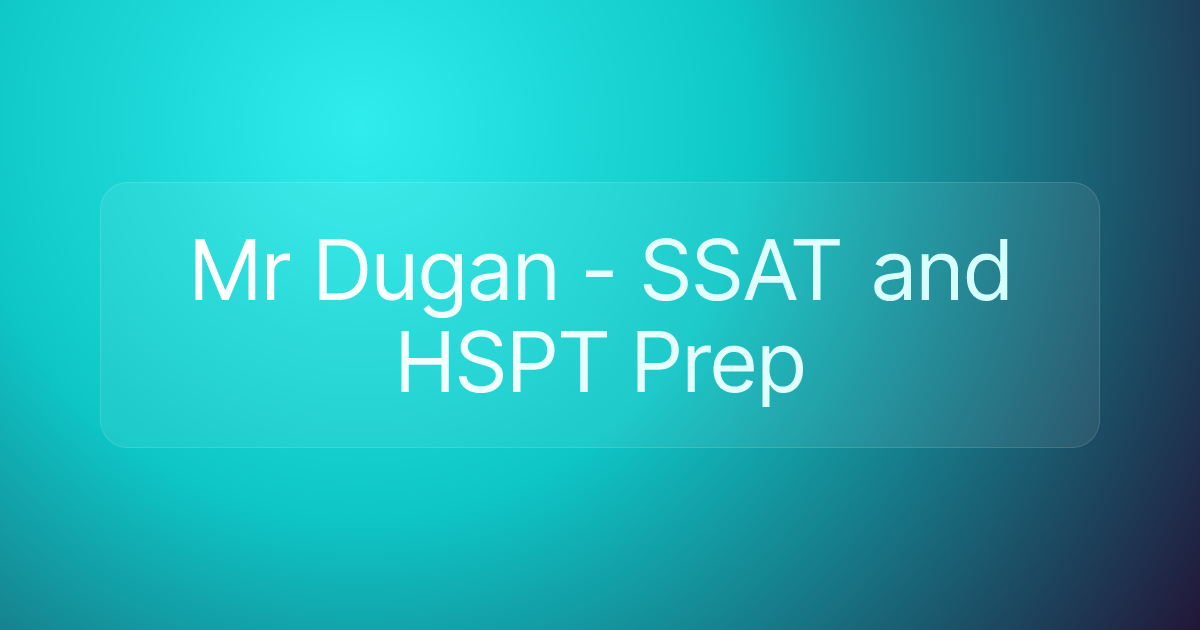 Mr Dugan - SSAT and HSPT Prep